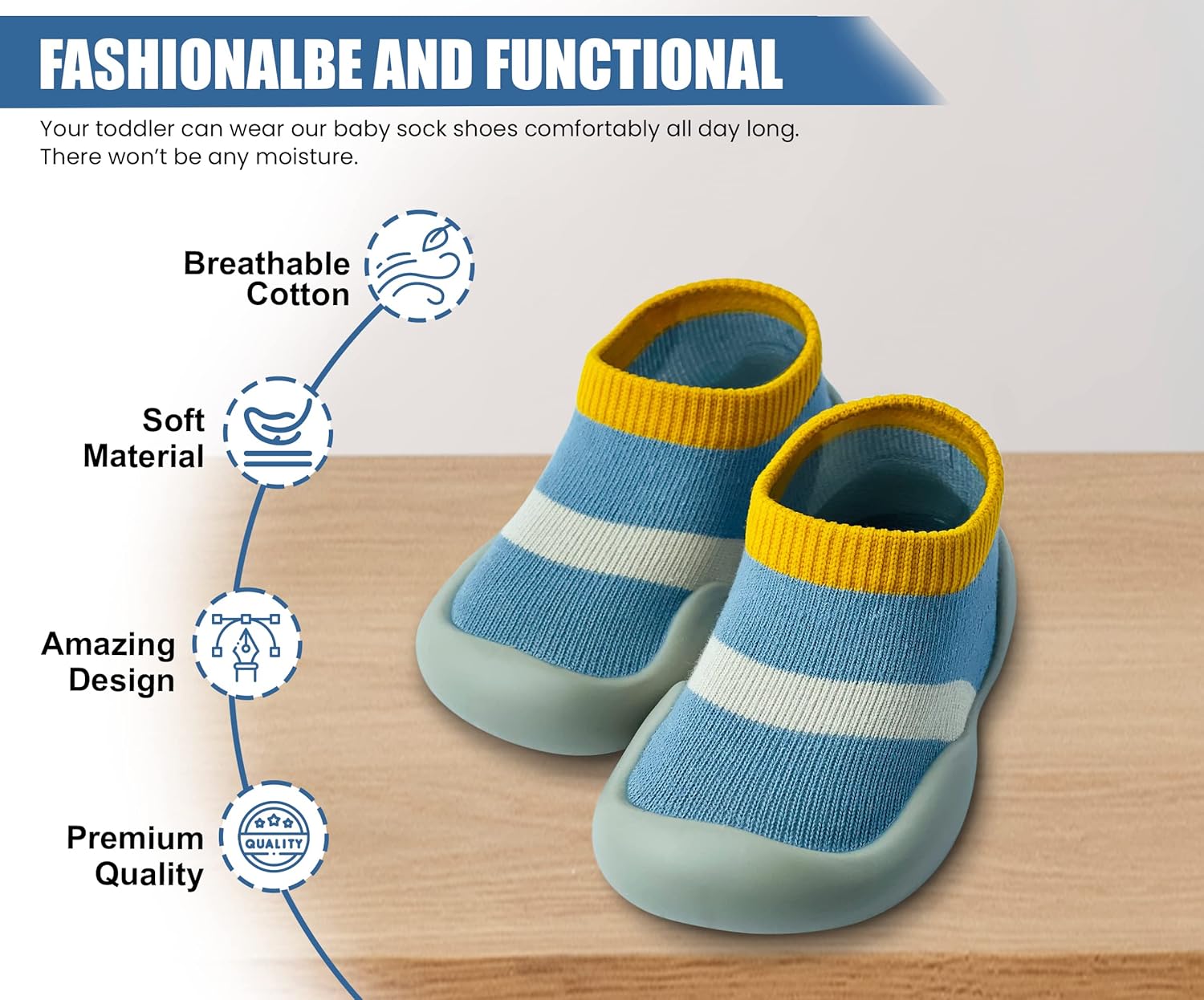 FASHIONALBE AND FUNCTIONAL

Your toddler can wear our baby sock shoes comfortably all day long. There won't be any moisture.

Breathable Cotton

Soft Material

Amazing Design

Premium Quality

QUALITY